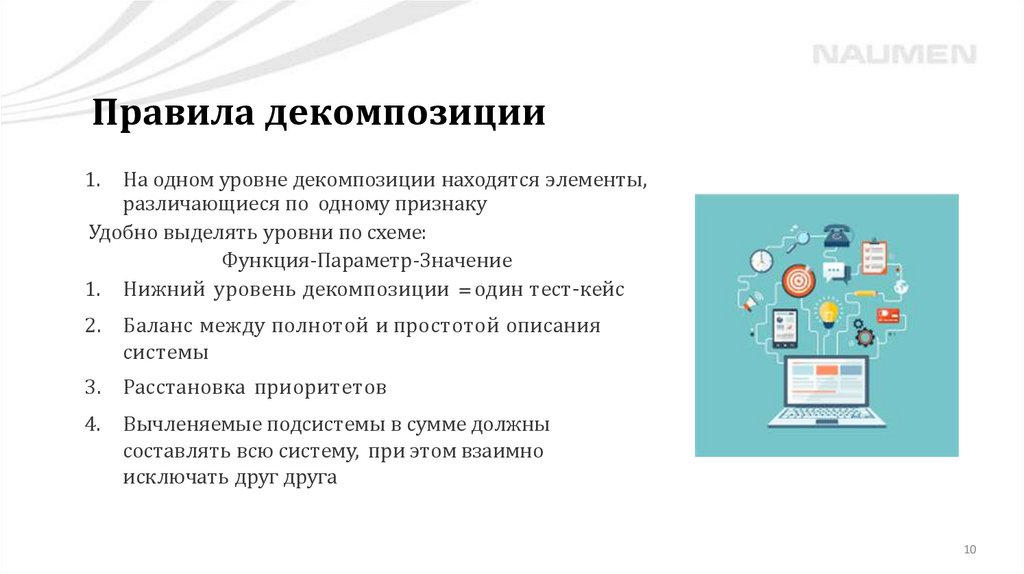 NAUMEN

Правила декомпозиции

1. На одном уровне декомпозиции находятся элементы, различающиеся по одному признаку

Удобно выделять уровни по схеме:

Функция-Параметр-Значение

1. Нижний уровень декомпозиции = один тест-кейс

2. Баланс между полнотой и простотой описания системы

3. Расстановка приоритетов

4. Вычленяемые подсистемы в сумме должны составлять всю систему, при этом взаимно исключать друг друга

10